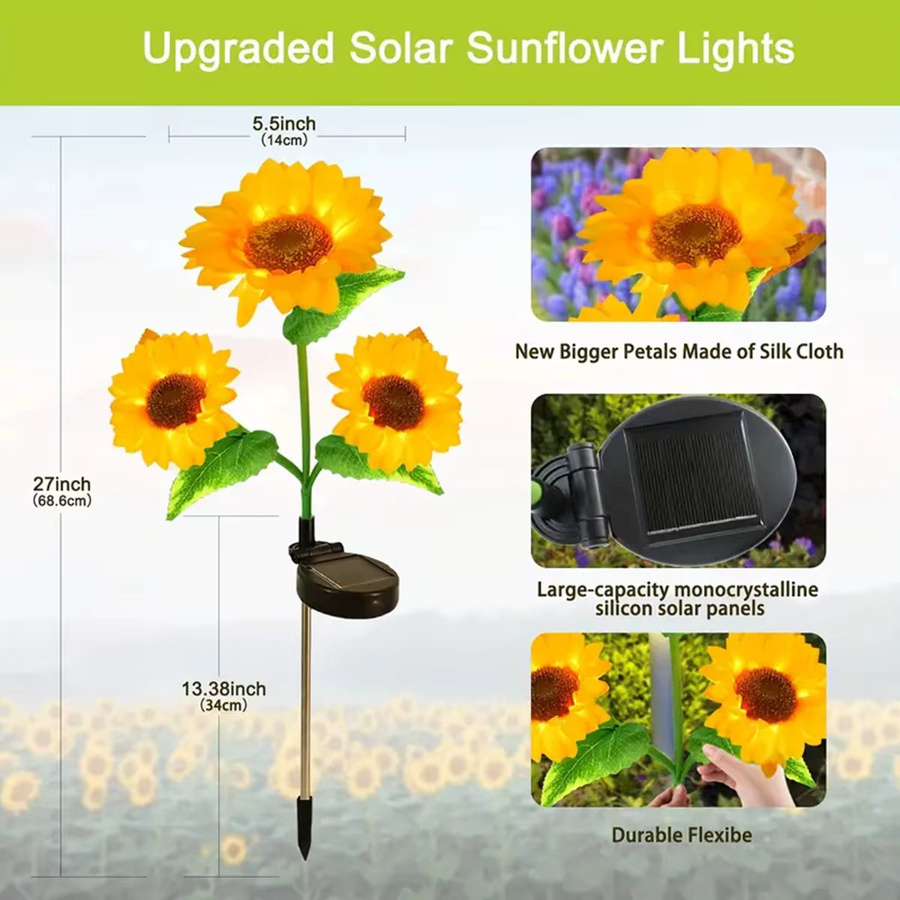 Upgraded Solar Sunflower Lights

5.5inch
(14cm)

27inch
(68.6cm)

13.38inch
(34cm)

New Bigger Petals Made of Silk Cloth

Large-capacity monocrystalline silicon solar panels

Durable Flexibe